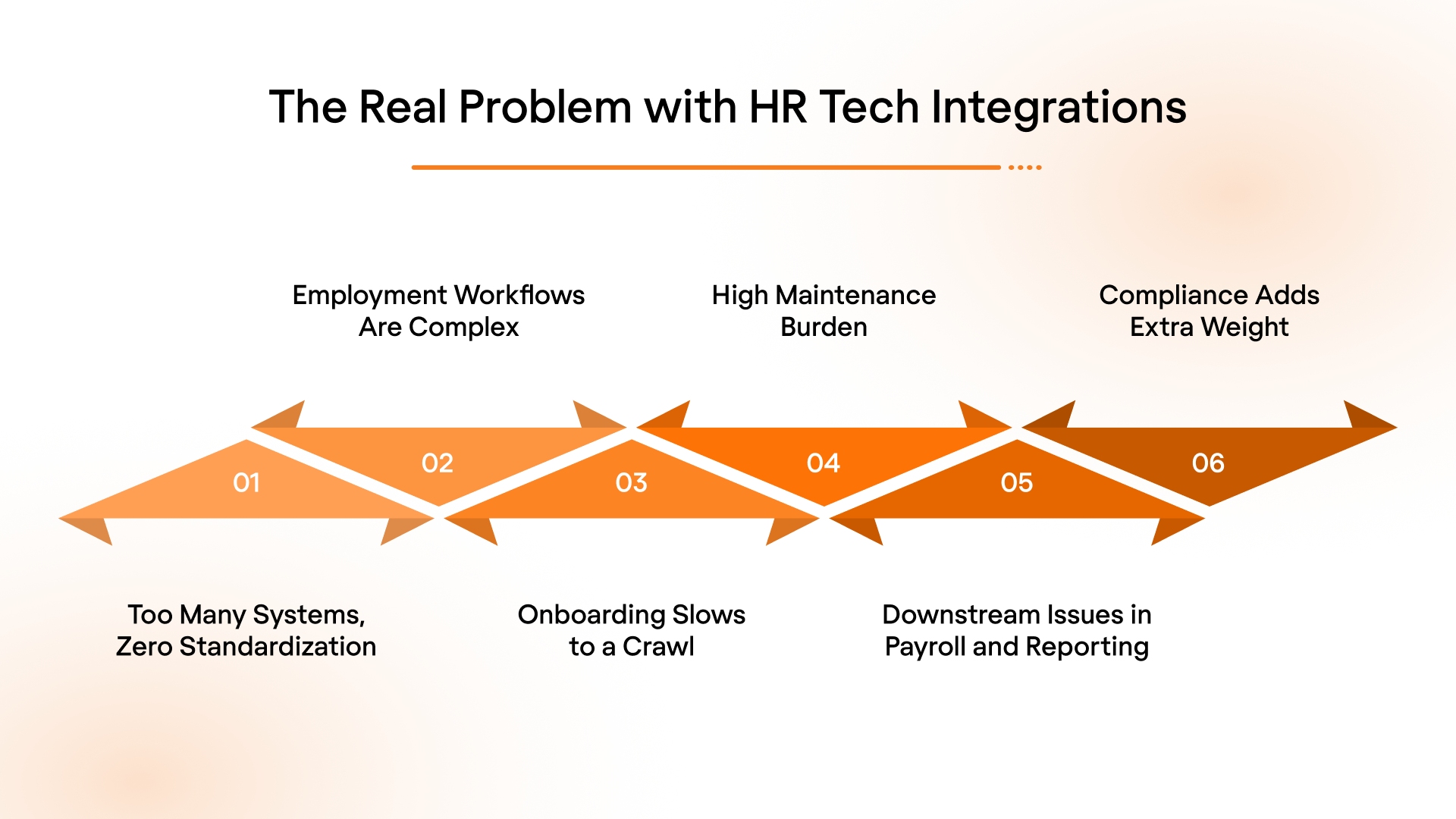 The Real Problem with HR Tech Integrations

Employment Workflows Are Complex

High Maintenance Burden

Compliance Adds Extra Weight

01

02

03

04

05

06

Too Many Systems, Zero Standardization

Onboarding Slows to a Crawl

Downstream Issues in Payroll and Reporting